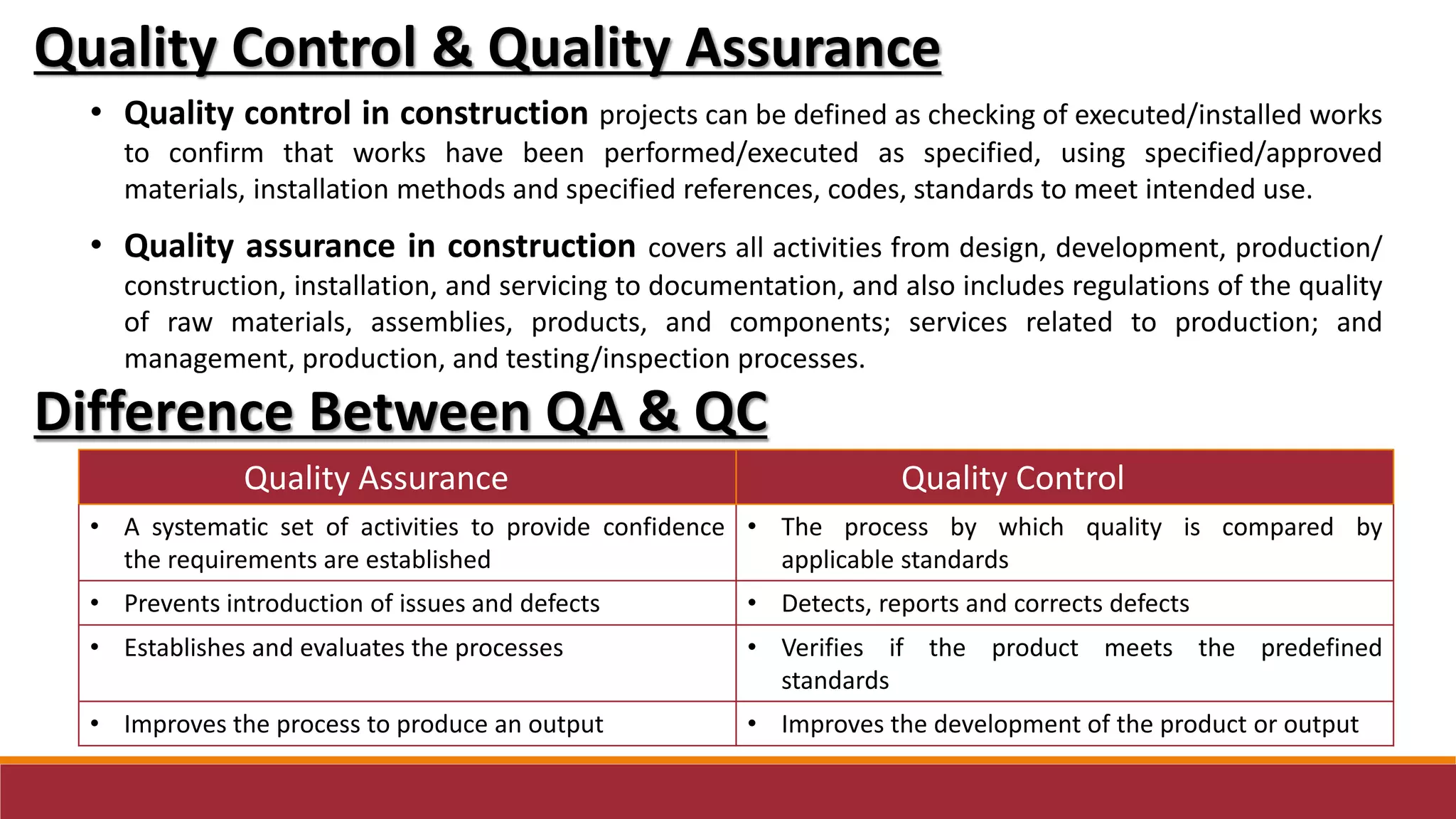 Quality Control & Quality Assurance

• Quality control in construction projects can be defined as checking of executed/installed works to confirm that works have been performed/executed as specified, using specified/approved materials, installation methods and specified references, codes, standards to meet intended use.

• Quality assurance in construction covers all activities from design, development, production/ construction, installation, and servicing to documentation, and also includes regulations of the quality of raw materials, assemblies, products, and components; services related to production; and management, production, and testing/inspection processes.

Difference Between QA & QC

| Quality Assurance | Quality Control |
|---|---|
| • A systematic set of activities to provide confidence the requirements are established | • The process by which quality is compared by applicable standards |
| • Prevents introduction of issues and defects | • Detects, reports and corrects defects |
| • Establishes and evaluates the processes | • Verifies if the product meets the predefined standards |
| • Improves the process to produce an output | • Improves the development of the product or output |